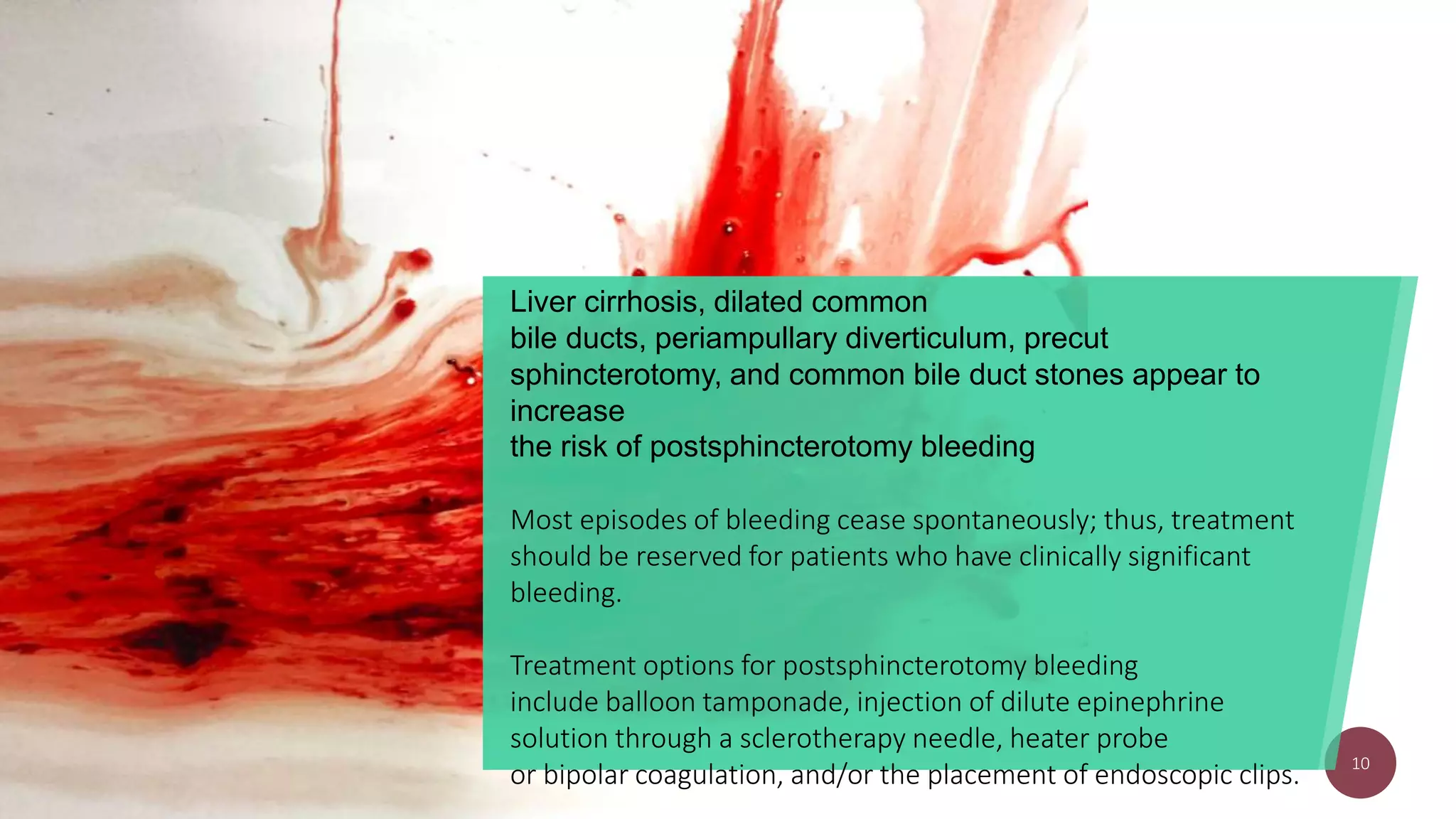 Liver cirrhosis, dilated common bile ducts, periampullary diverticulum, precut sphincterotomy, and common bile duct stones appear to increase the risk of postsphincterotomy bleeding

Most episodes of bleeding cease spontaneously; thus, treatment should be reserved for patients who have clinically significant bleeding.

Treatment options for postsphincterotomy bleeding include balloon tamponade, injection of dilute epinephrine solution through a sclerotherapy needle, heater probe or bipolar coagulation, and/or the placement of endoscopic clips.

10